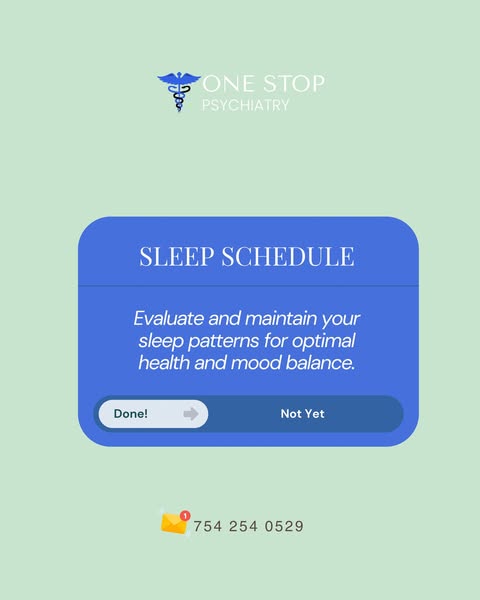 ONE STOP
PSYCHIATRY

SLEEP SCHEDULE

Evaluate and maintain your sleep patterns for optimal health and mood balance.

Done!

Not Yet

1

754 254 0529